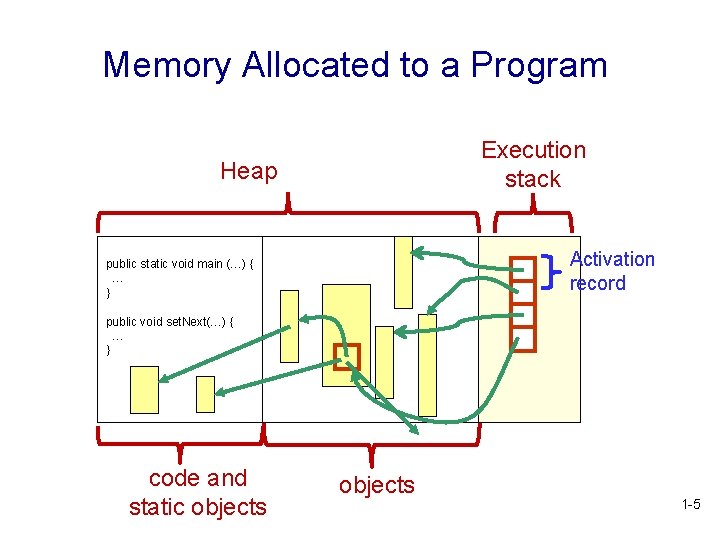 Memory Allocated to a Program

Heap

Execution stack

public static void main (...) {
...
}

public void setNext(...) {
...
}

Activation record

code and static objects

objects

1-5